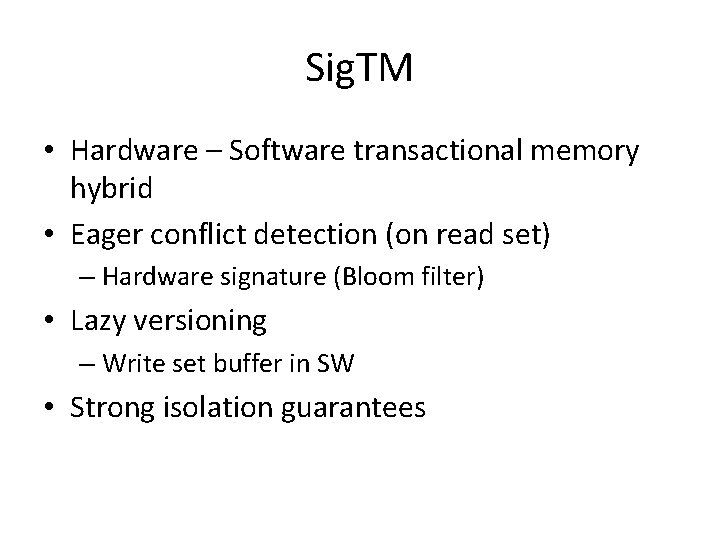 SigTM

• Hardware – Software transactional memory hybrid
• Eager conflict detection (on read set)
– Hardware signature (Bloom filter)
• Lazy versioning
– Write set buffer in SW
• Strong isolation guarantees